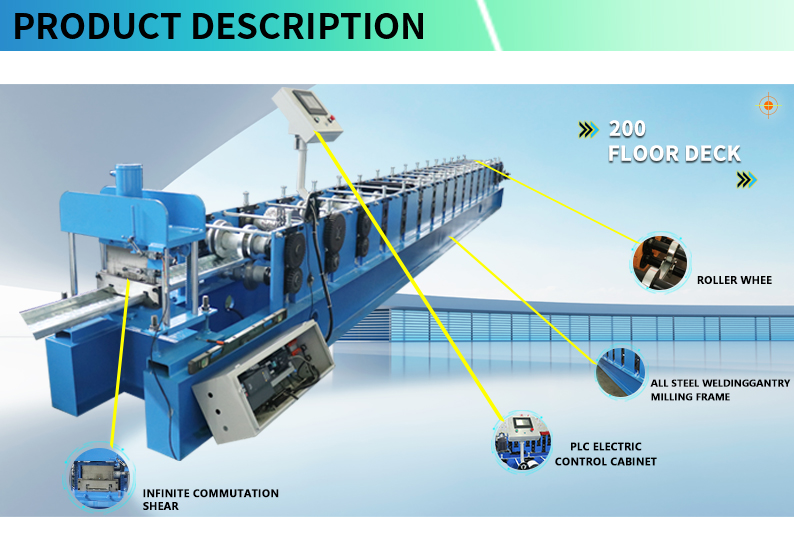 PRODUCT DESCRIPTION

200
FLOOR DECK

ROLLER WHEE

ALL STEEL WELDINGGANTRY MILLING FRAME

PLC ELECTRIC CONTROL CABINET

INFINITE COMMUTATION SHEAR